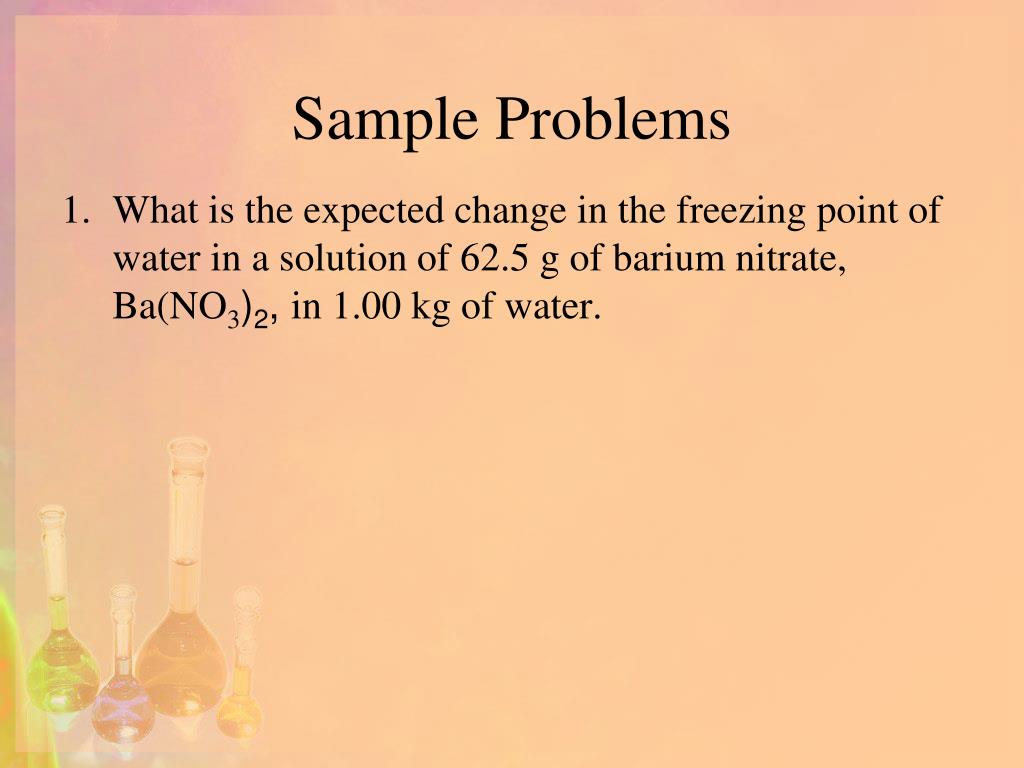 Sample Problems

1. What is the expected change in the freezing point of water in a solution of 62.5 g of barium nitrate, $Ba(NO_3)_2$, in 1.00 kg of water.